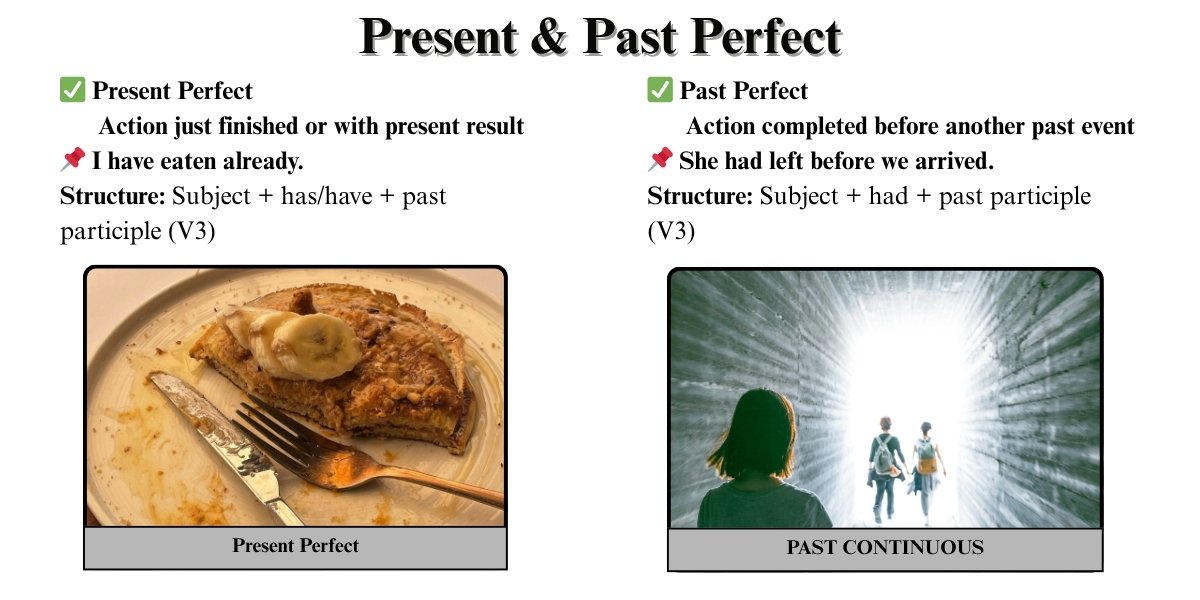 Present & Past Perfect

✅ Present Perfect
Action just finished or with present result
📌 I have eaten already.
Structure: Subject + has/have + past participle (V3)

Present Perfect

✅ Past Perfect
Action completed before another past event
📌 She had left before we arrived.
Structure: Subject + had + past participle (V3)

PAST CONTINUOUS